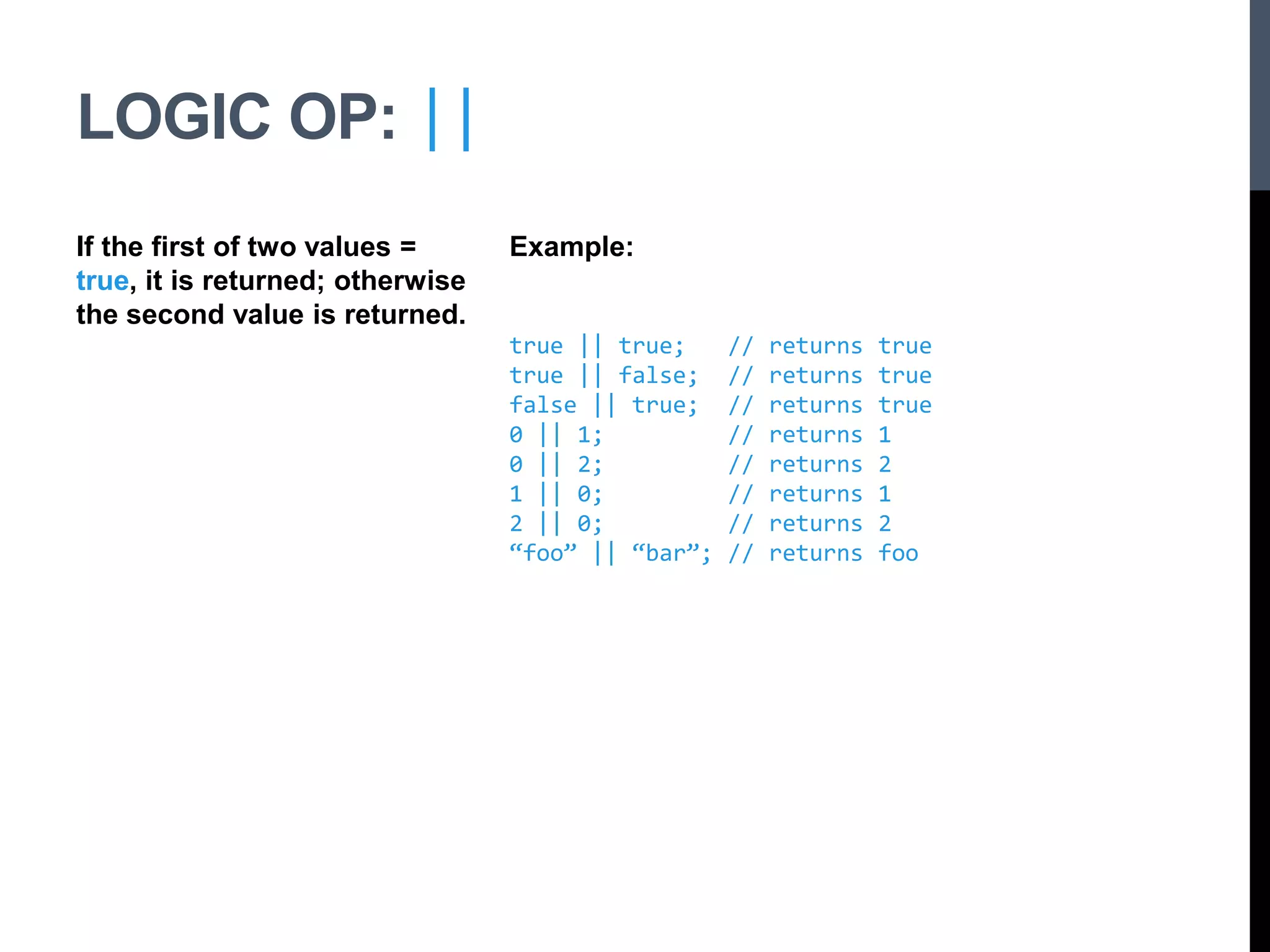 LOGIC OP: ||

If the first of two values = true, it is returned; otherwise the second value is returned.

Example:

true || true;   // returns true
true || false;  // returns true
false || true;  // returns true
0 || 1;         // returns 1
0 || 2;         // returns 2
1 || 0;         // returns 1
2 || 0;         // returns 2
“foo” || “bar”; // returns foo